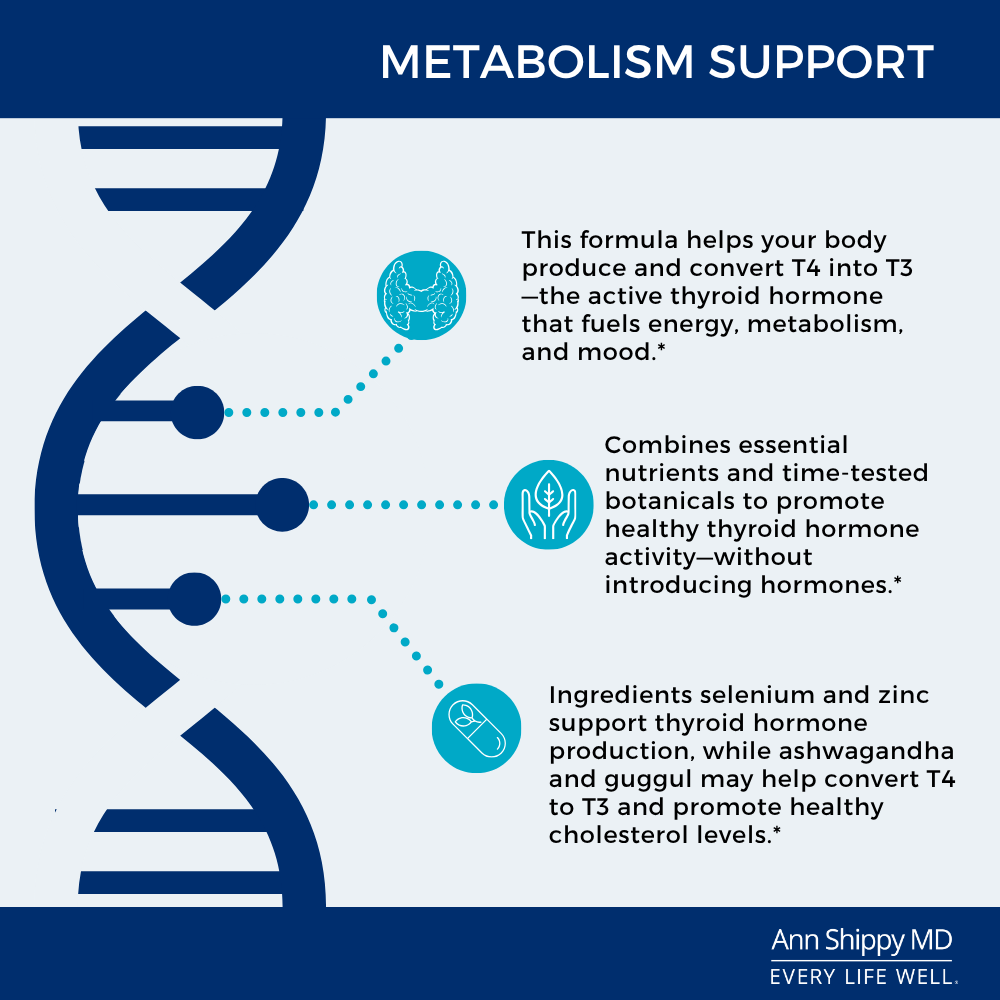 METABOLISM SUPPORT

This formula helps your body produce and convert T4 into T3 —the active thyroid hormone that fuels energy, metabolism, and mood.*

Combines essential nutrients and time-tested botanicals to promote healthy thyroid hormone activity—without introducing hormones.*

Ingredients selenium and zinc support thyroid hormone production, while ashwagandha and guggul may help convert T4 to T3 and promote healthy cholesterol levels.*

Ann Shippy MD
EVERY LIFE WELL.